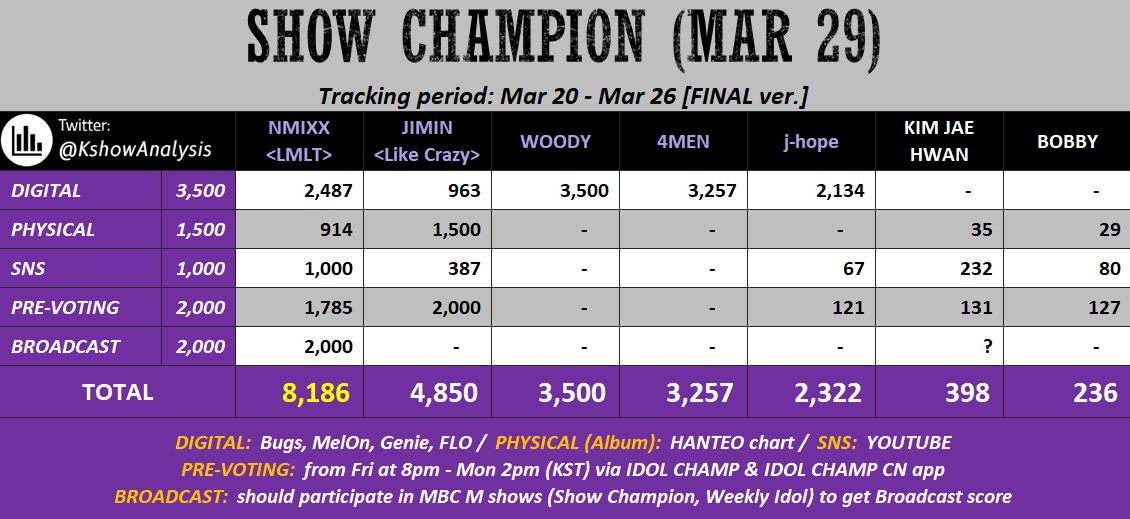 SHOW CHAMPION (MAR 29)

Tracking period: Mar 20 - Mar 26 [FINAL ver.]

| Twitter: @KshowAnalysis | | NMIXX <LMLT> | JIMIN <Like Crazy> | WOODY | 4MEN | j-hope | KIM JAE HWAN | BOBBY |
|---|---|---|---|---|---|---|---|---|
| DIGITAL | 3,500 | 2,487 | 963 | 3,500 | 3,257 | 2,134 | - | - |
| PHYSICAL | 1,500 | 914 | 1,500 | - | - | - | 35 | 29 |
| SNS | 1,000 | 1,000 | 387 | - | - | 67 | 232 | 80 |
| PRE-VOTING | 2,000 | 1,785 | 2,000 | - | - | 121 | 131 | 127 |
| BROADCAST | 2,000 | 2,000 | - | - | - | - | ? | - |
| TOTAL | | 8,186 | 4,850 | 3,500 | 3,257 | 2,322 | 398 | 236 |

DIGITAL: Bugs, MelOn, Genie, FLO / PHYSICAL (Album): HANTEO chart / SNS: YOUTUBE
PRE-VOTING: from Fri at 8pm - Mon 2pm (KST) via IDOL CHAMP & IDOL CHAMP CN app
BROADCAST: should participate in MBC M shows (Show Champion, Weekly Idol) to get Broadcast score